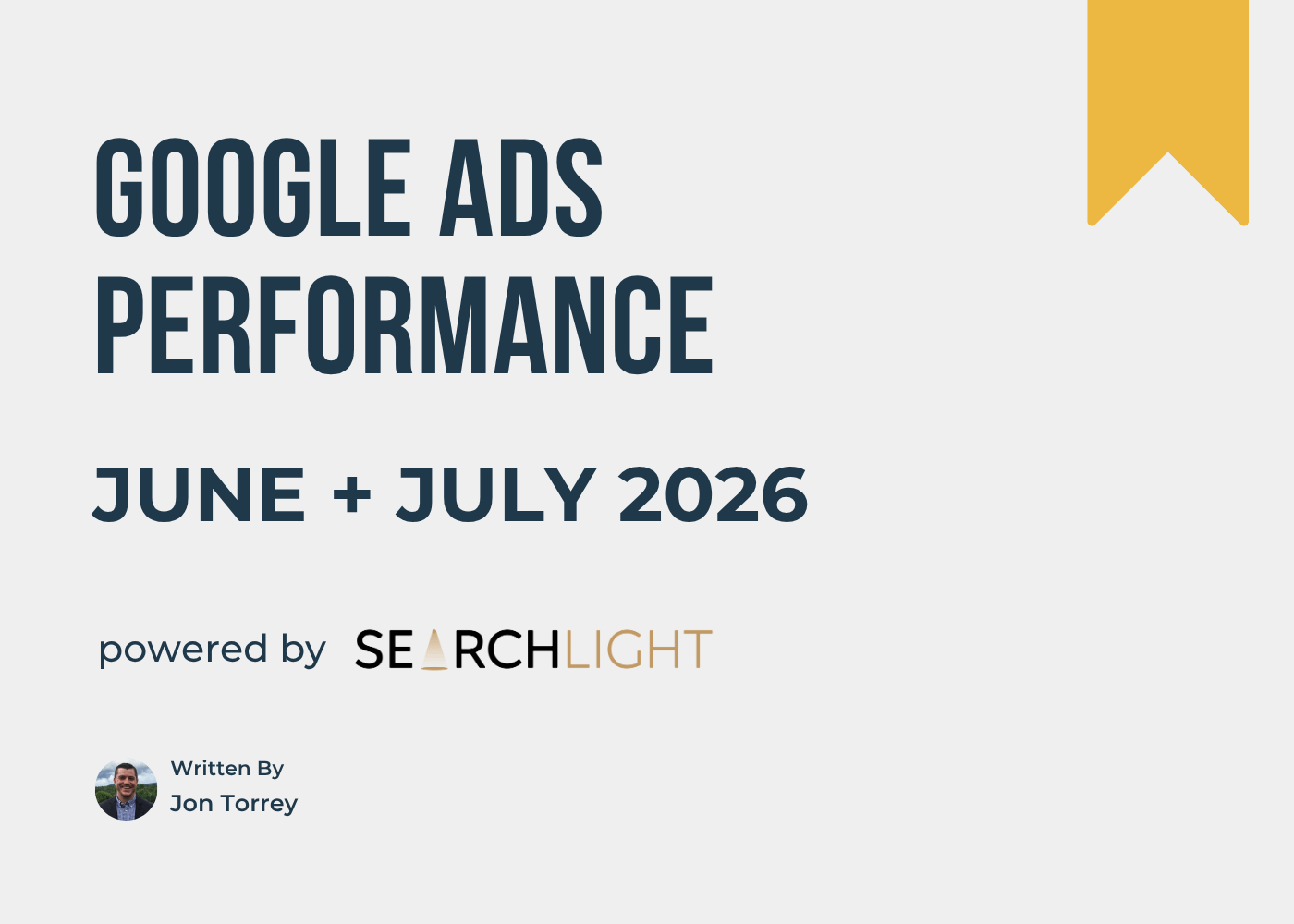 GOOGLE ADS PERFORMANCE

JUNE + JULY 2026

powered by SEARCHLIGHT

Written By
Jon Torrey